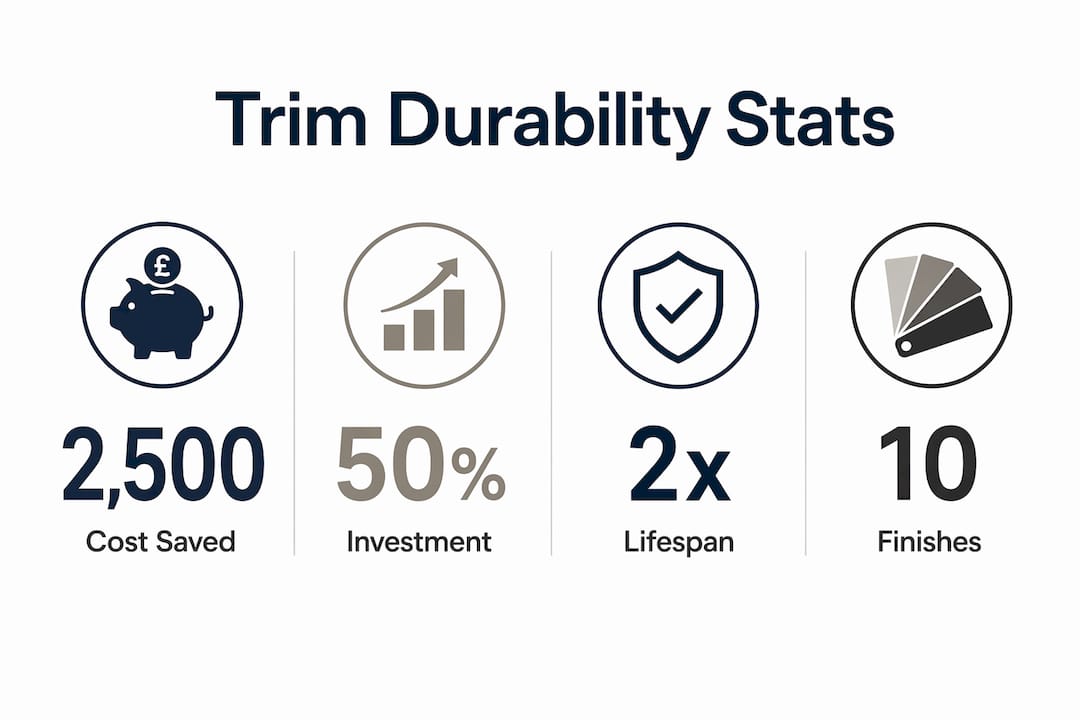 Trim Durability Stats

£

2,500
Cost Saved

50%
Investment

2x
Lifespan

10
Finishes